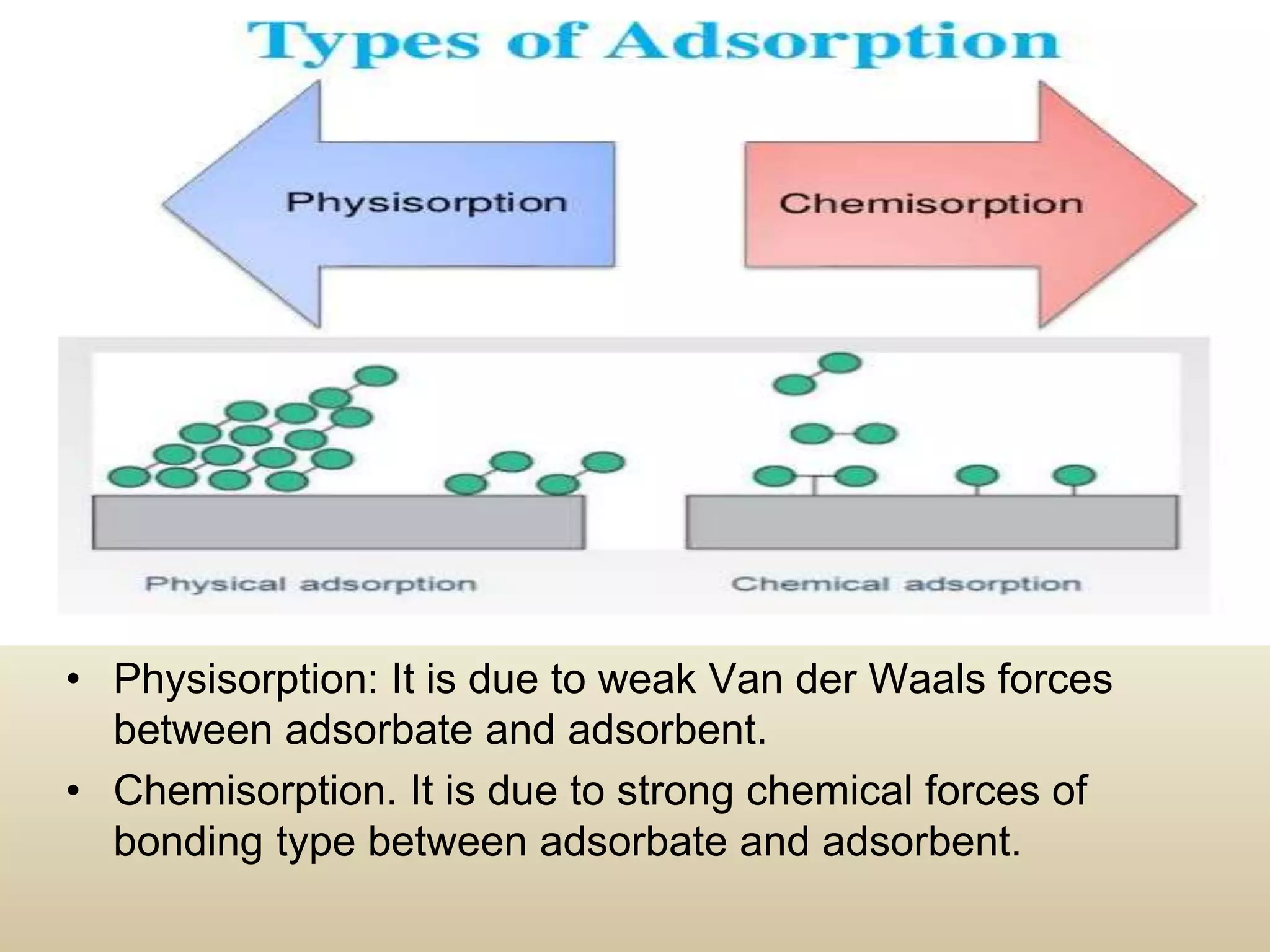 Types of Adsorption

Physisorption

Chemisorption

Physical adsorption

Chemical adsorption

• Physisorption: It is due to weak Van der Waals forces between adsorbate and adsorbent.
• Chemisorption. It is due to strong chemical forces of bonding type between adsorbate and adsorbent.